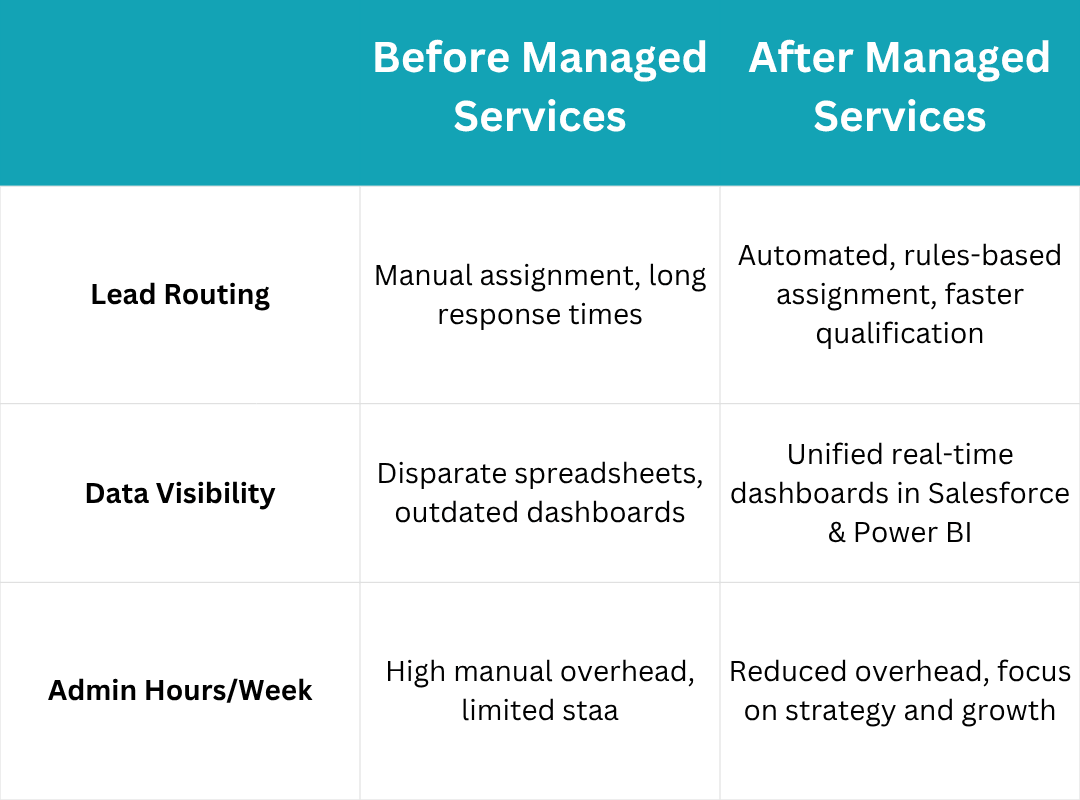 |  | Before Managed Services | After Managed Services |
|---|---|---|
| Lead Routing | Manual assignment, long response times | Automated, rules-based assignment, faster qualification |
| Data Visibility | Disparate spreadsheets, outdated dashboards | Unified real-time dashboards in Salesforce & Power BI |
| Admin Hours/Week | High manual overhead, limited staa | Reduced overhead, focus on strategy and growth |